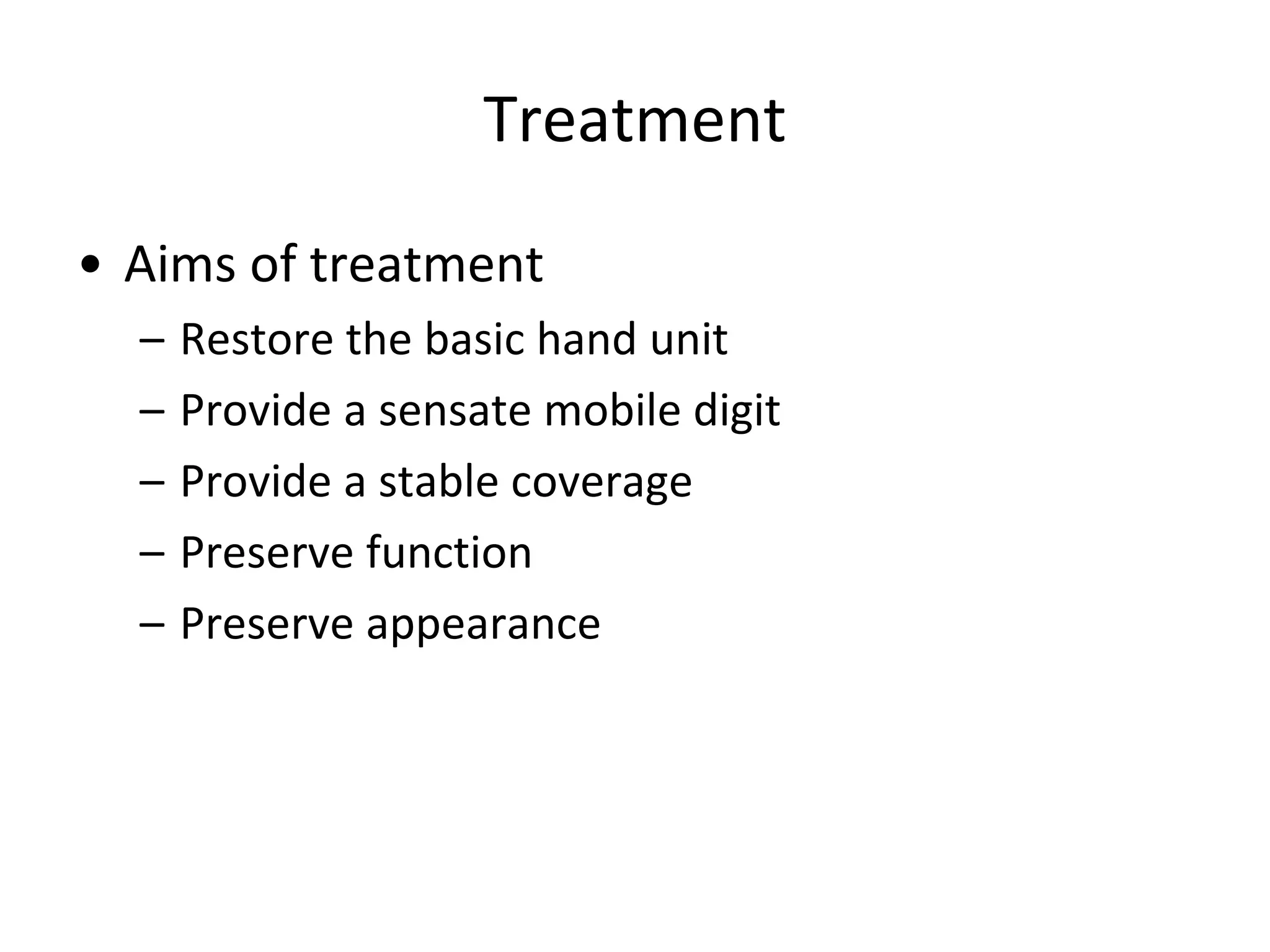 Treatment

• Aims of treatment
 – Restore the basic hand unit
 – Provide a sensate mobile digit
 – Provide a stable coverage
 – Preserve function
 – Preserve appearance